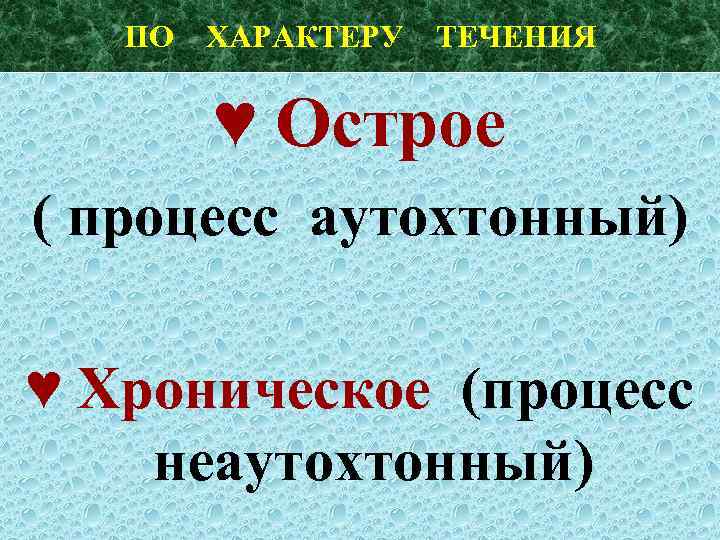 ПО ХАРАКТЕРУ ТЕЧЕНИЯ

♥ Острое
( процесс аутохтонный)

♥ Хроническое (процесс неаутохтонный)